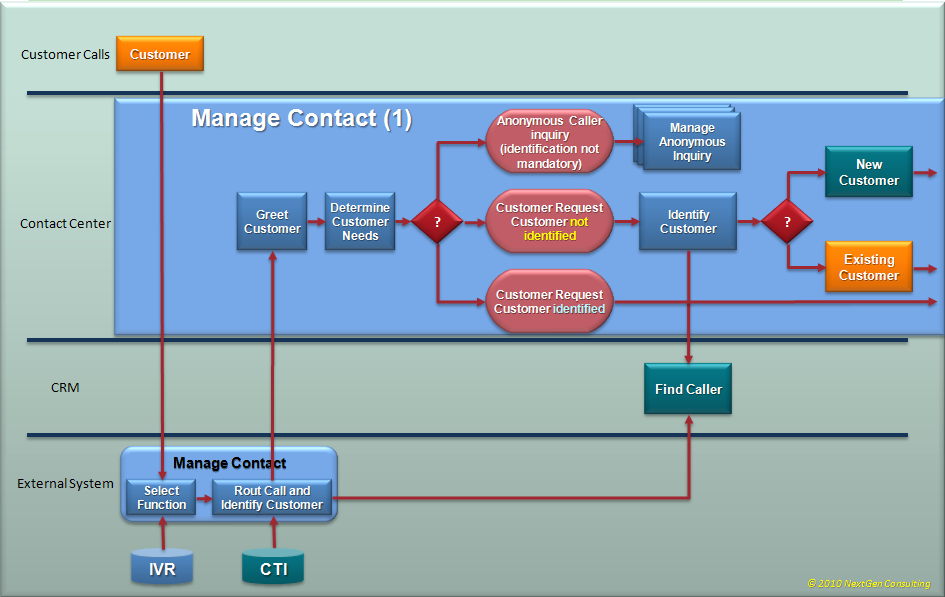 Customer Calls

Customer

Manage Contact (1)

Contact Center

Greet Customer

Determine Customer Needs

?

Anonymous Caller inquiry (identification not mandatory)

Manage Anonymous Inquiry

Customer Request Customer not identified

Identify Customer

?

New Customer

Existing Customer

Customer Request Customer identified

CRM

Find Caller

External System

Manage Contact

Select Function

Rout Call and Identify Customer

IVR

CTI

© 2010 NextGen Consulting